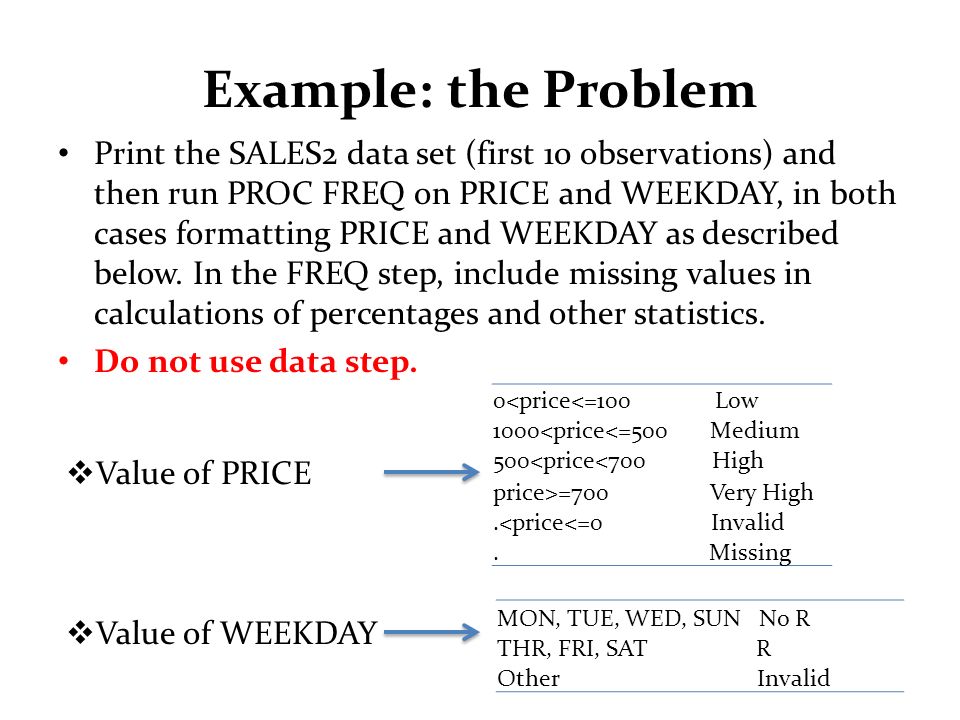 Example: the Problem

• Print the SALES2 data set (first 10 observations) and then run PROC FREQ on PRICE and WEEKDAY, in both cases formatting PRICE and WEEKDAY as described below. In the FREQ step, include missing values in calculations of percentages and other statistics.

• Do not use data step.

❖Value of PRICE

| | |
|---|---|
| 0<price<=100 | Low |
| 1000<price<=500 | Medium |
| 500<price<700 | High |
| price>=700 | Very High |
| .<price<=0 | Invalid |
| . | Missing |

❖Value of WEEKDAY

| | |
|---|---|
| MON, TUE, WED, SUN | No R |
| THR, FRI, SAT | R |
| Other | Invalid |